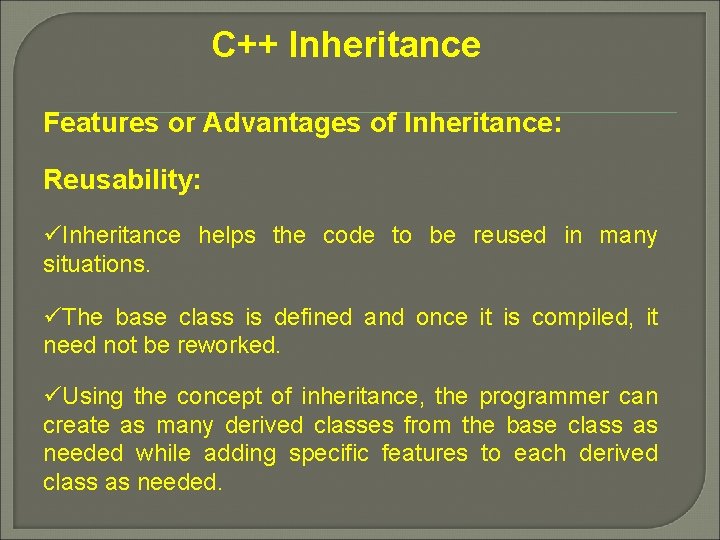 C++ Inheritance

Features or Advantages of Inheritance:

Reusability:

✓Inheritance helps the code to be reused in many situations.

✓The base class is defined and once it is compiled, it need not be reworked.

✓Using the concept of inheritance, the programmer can create as many derived classes from the base class as needed while adding specific features to each derived class as needed.